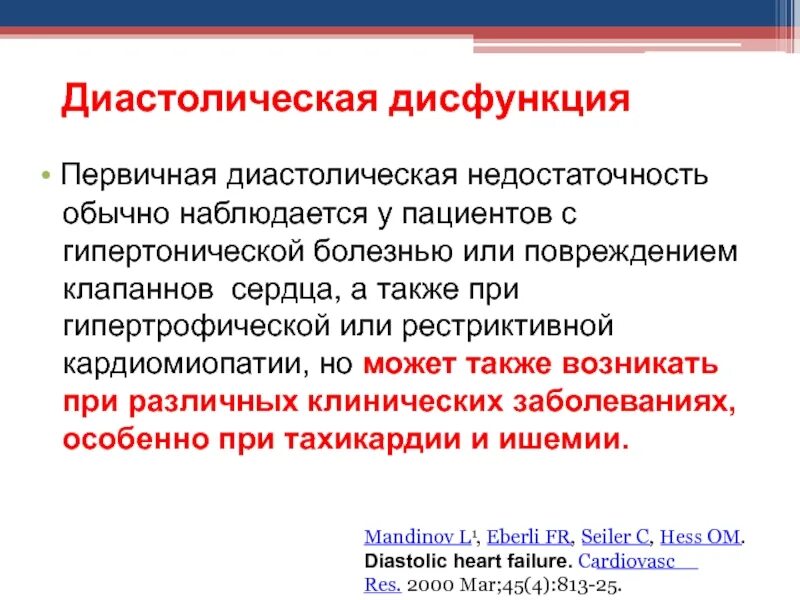 Диастолическая дисфункция

• Первичная диастолическая недостаточность обычно наблюдается у пациентов с гипертонической болезнью или повреждением клапаннов сердца, а также при гипертрофической или рестриктивной кардиомиопатии, но может также возникать при различных клинических заболеваниях, особенно при тахикардии и ишемии.

Mandinov L¹, Eberli FR, Seiler C, Hess OM. Diastolic heart failure. Cardiovasc Res. 2000 Mar;45(4):813-25.